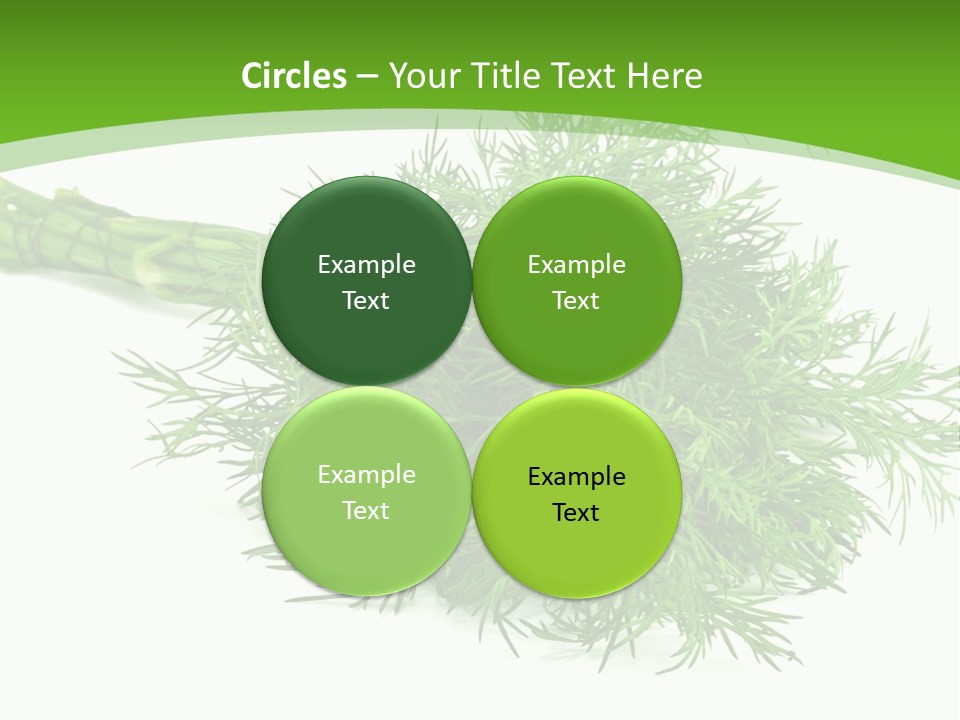 Circles – Your Title Text Here

Example Text

Example Text

Example Text

Example Text